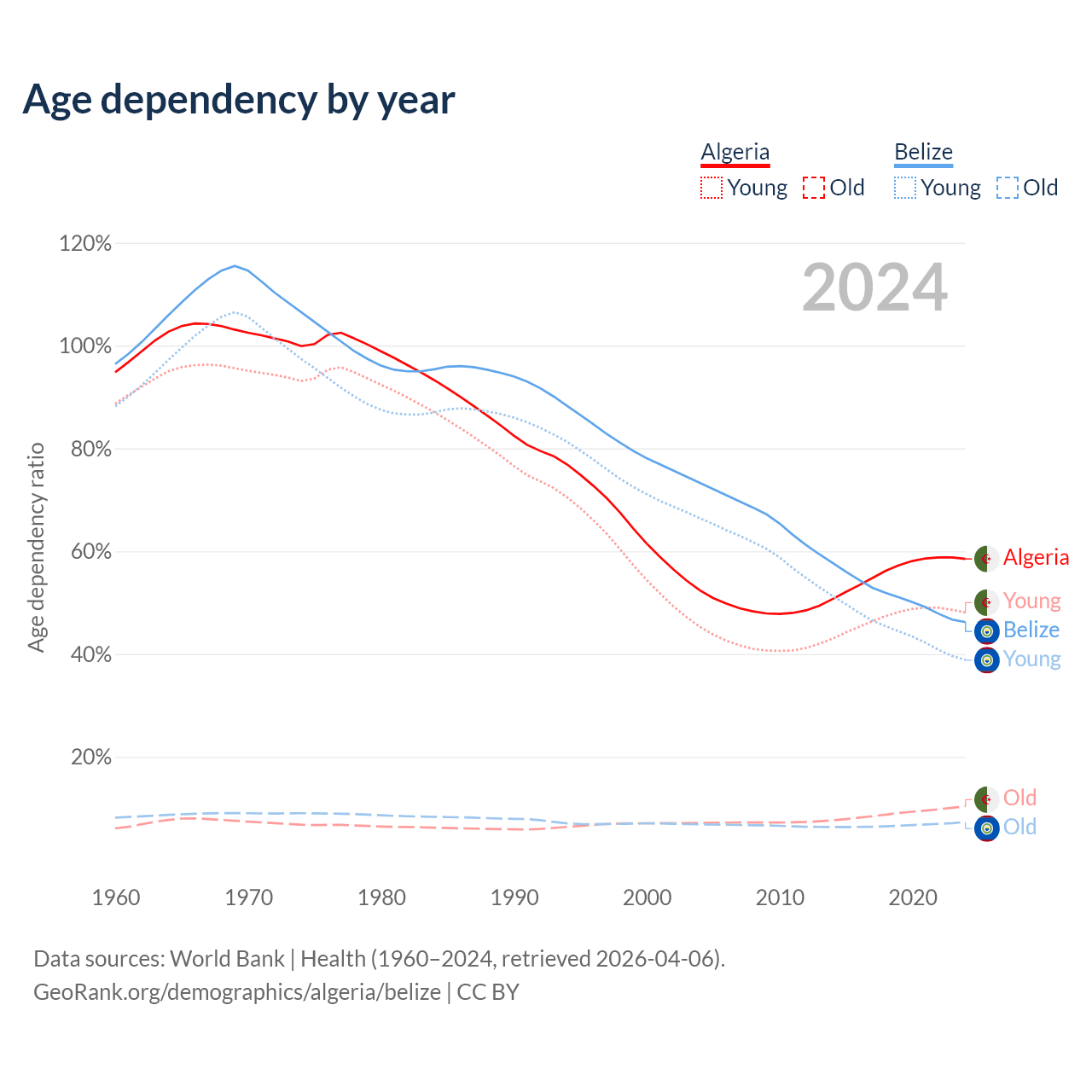 Age dependency by year

Algeria
Young Old

Belize
Young Old

2024

120%
100%
80%
60%
40%
20%

Age dependency ratio

Algeria
Young
Belize
Young
Old
Old

1960 1970 1980 1990 2000 2010 2020

Data sources: World Bank | Health (1960–2024, retrieved 2026-04-06).
GeoRank.org/demographics/algeria/belize | CC BY